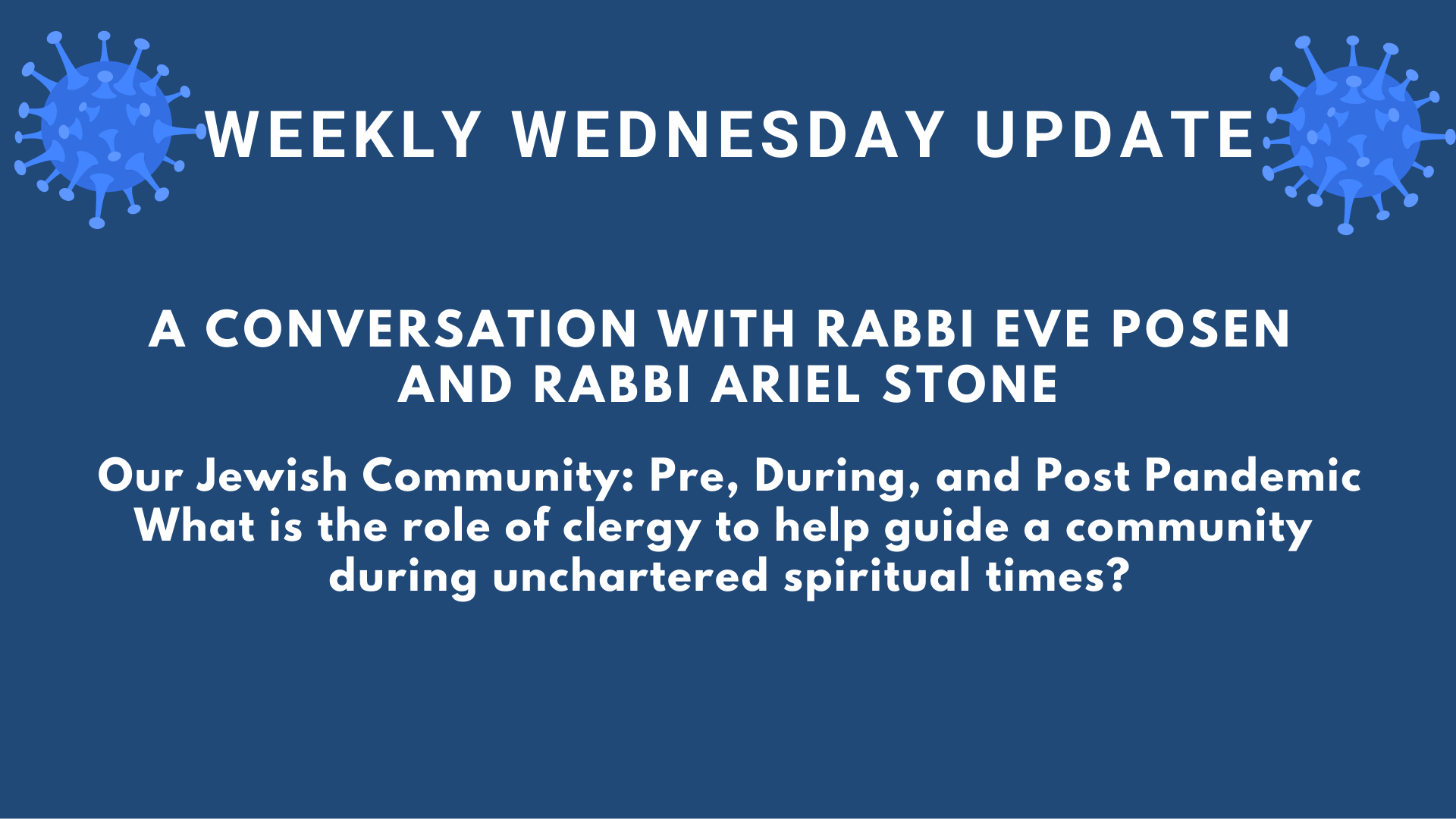 WEEKLY WEDNESDAY UPDATE

A CONVERSATION WITH RABBI EVE POSEN AND RABBI ARIEL STONE

Our Jewish Community: Pre, During, and Post Pandemic
What is the role of clergy to help guide a community during unchartered spiritual times?